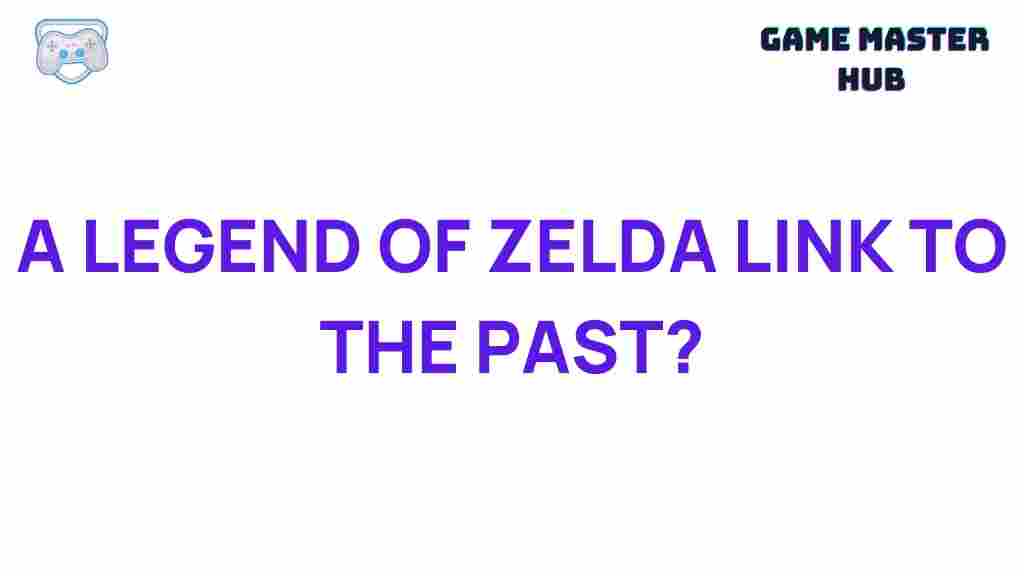 GAME MASTER HUB

A LEGEND OF ZELDA LINK TO THE PAST?